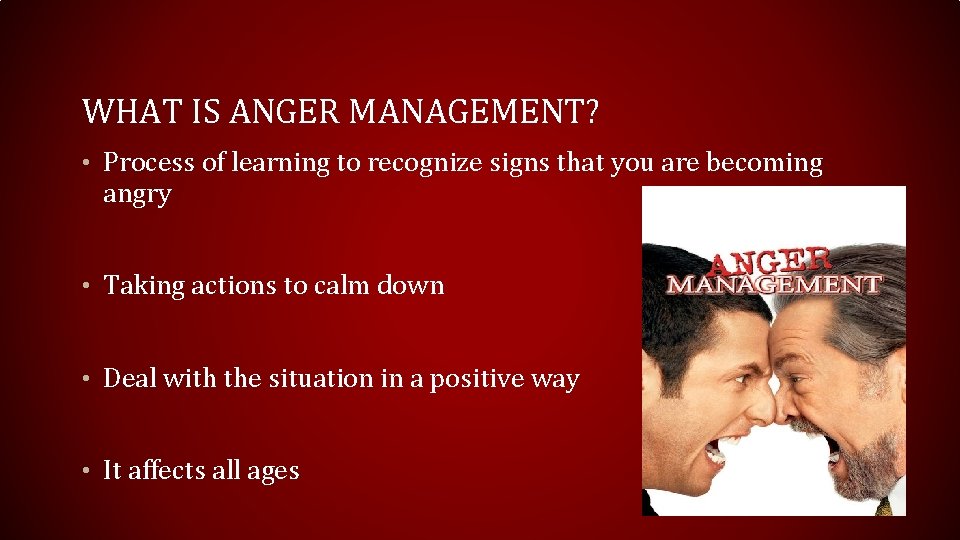 WHAT IS ANGER MANAGEMENT?

• Process of learning to recognize signs that you are becoming angry

• Taking actions to calm down

• Deal with the situation in a positive way

• It affects all ages

ANGER MANAGEMENT